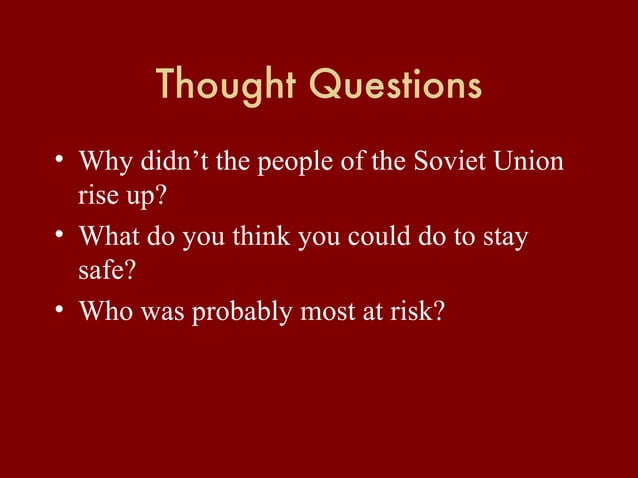 Thought Questions

• Why didn’t the people of the Soviet Union rise up?
• What do you think you could do to stay safe?
• Who was probably most at risk?